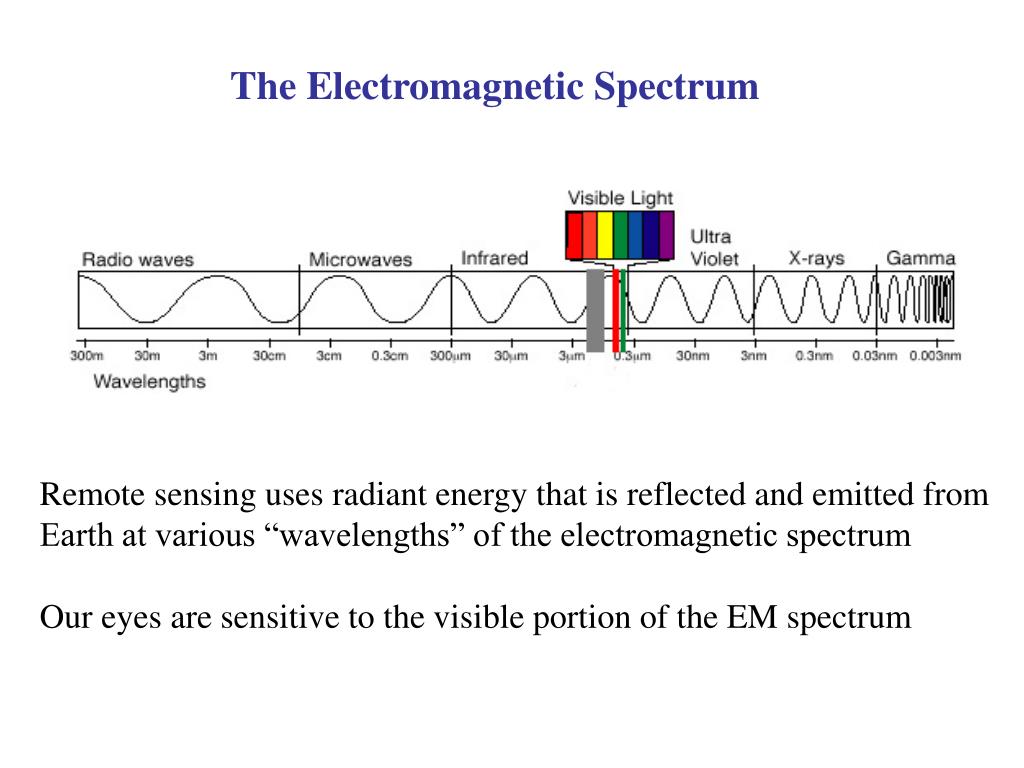 The Electromagnetic Spectrum

Visible Light

Radio waves Microwaves Infrared Ultra Violet X-rays Gamma

300m 30m 3m 30cm 3cm 0.3cm 300μm 30μm 3μm 0.3μm 30nm 3nm 0.3nm 0.03nm 0.003nm

Wavelengths

Remote sensing uses radiant energy that is reflected and emitted from Earth at various “wavelengths” of the electromagnetic spectrum

Our eyes are sensitive to the visible portion of the EM spectrum